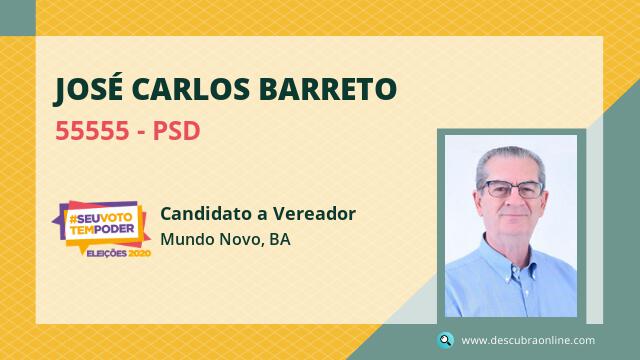 JOSÉ CARLOS BARRETO
55555 - PSD

#SEUVOTO TEMPODER
ELEIÇÕES 2020

Candidato a Vereador
Mundo Novo, BA

www.descubraonline.com